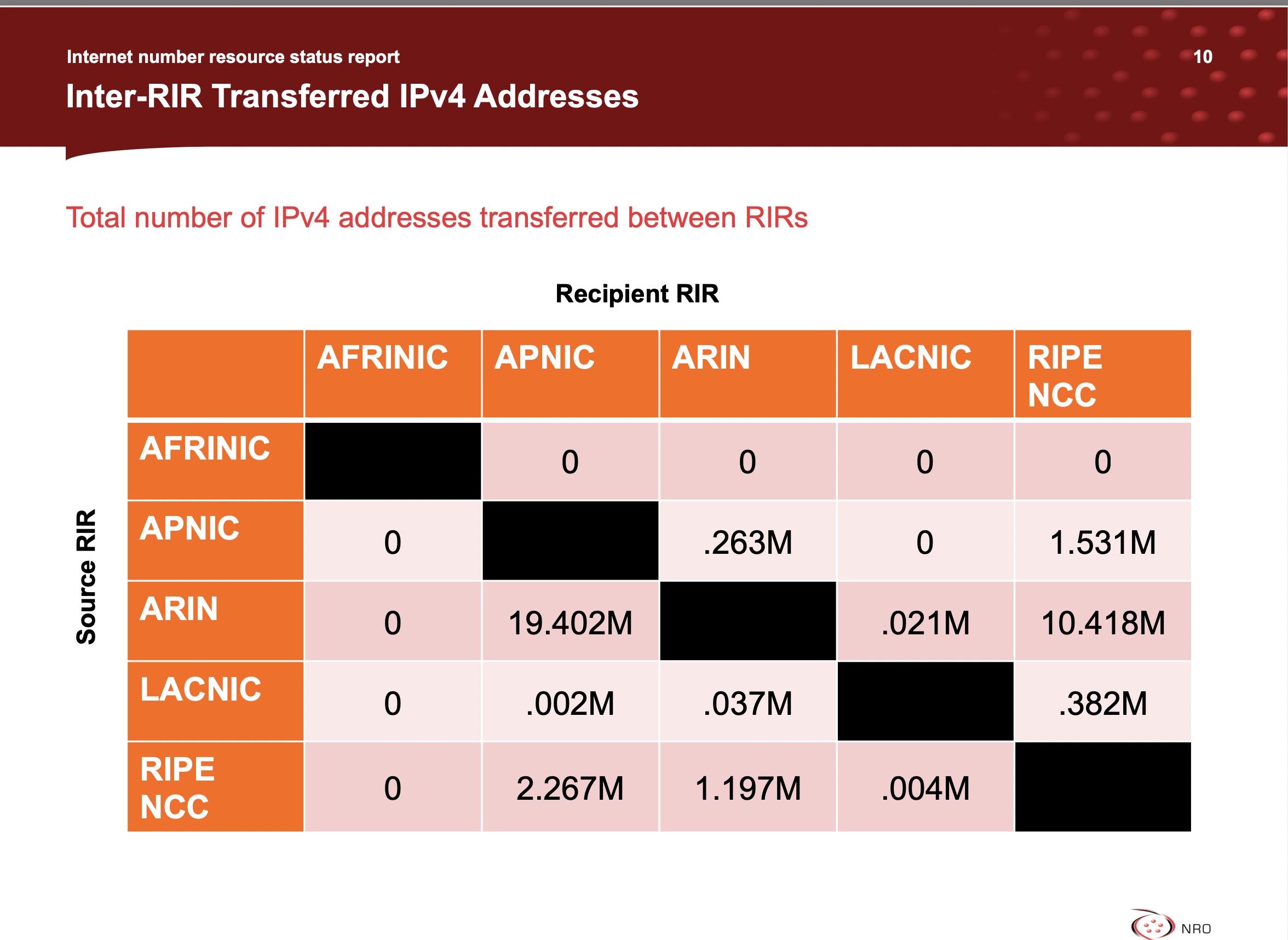 Internet number resource status report

10

Inter-RIR Transferred IPv4 Addresses

Total number of IPv4 addresses transferred between RIRs

Recipient RIR

Source RIR

| | AFRINIC | APNIC | ARIN | LACNIC | RIPE NCC |
|---|---|---|---|---|---|
| AFRINIC | | 0 | 0 | 0 | 0 |
| APNIC | 0 | | .263M | 0 | 1.531M |
| ARIN | 0 | 19.402M | | .021M | 10.418M |
| LACNIC | 0 | .002M | .037M | | .382M |
| RIPE NCC | 0 | 2.267M | 1.197M | .004M | |

NRO